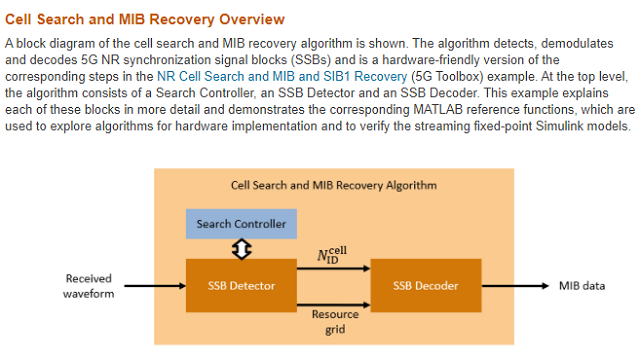 Cell Search and MIB Recovery Overview

A block diagram of the cell search and MIB recovery algorithm is shown. The algorithm detects, demodulates and decodes 5G NR synchronization signal blocks (SSBs) and is a hardware-friendly version of the corresponding steps in the NR Cell Search and MIB and SIB1 Recovery (5G Toolbox) example. At the top level, the algorithm consists of a Search Controller, an SSB Detector and an SSB Decoder. This example explains each of these blocks in more detail and demonstrates the corresponding MATLAB reference functions, which are used to explore algorithms for hardware implementation and to verify the streaming fixed-point Simulink models.

Cell Search and MIB Recovery Algorithm

Search Controller

Received waveform

SSB Detector

$N_{ID}^{cell}$

Resource grid

SSB Decoder

MIB data